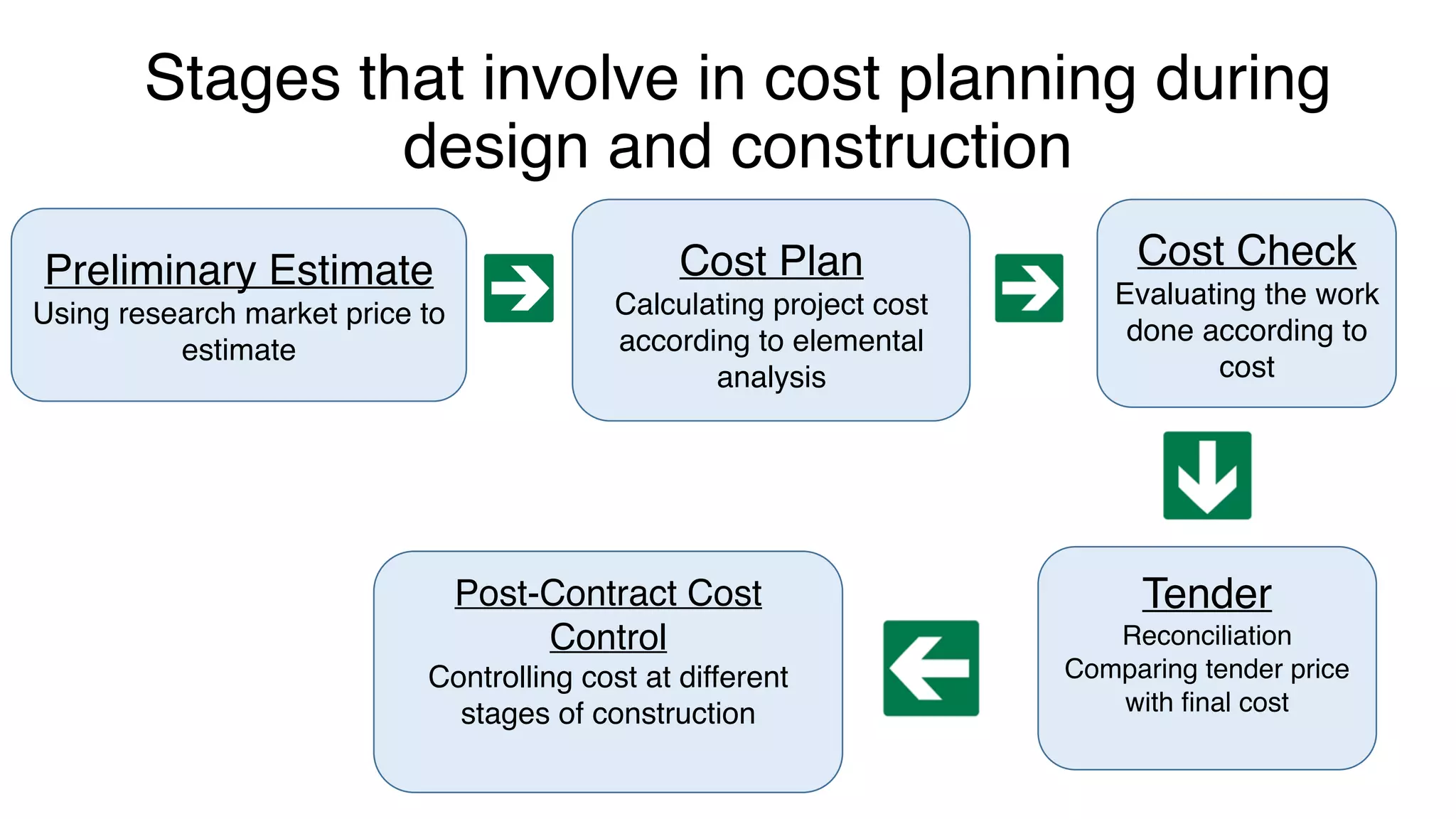 Stages that involve in cost planning during design and construction

Preliminary Estimate
Using research market price to estimate

Cost Plan
Calculating project cost according to elemental analysis

Cost Check
Evaluating the work done according to cost

Tender
Reconciliation
Comparing tender price with final cost

Post-Contract Cost Control
Controlling cost at different stages of construction